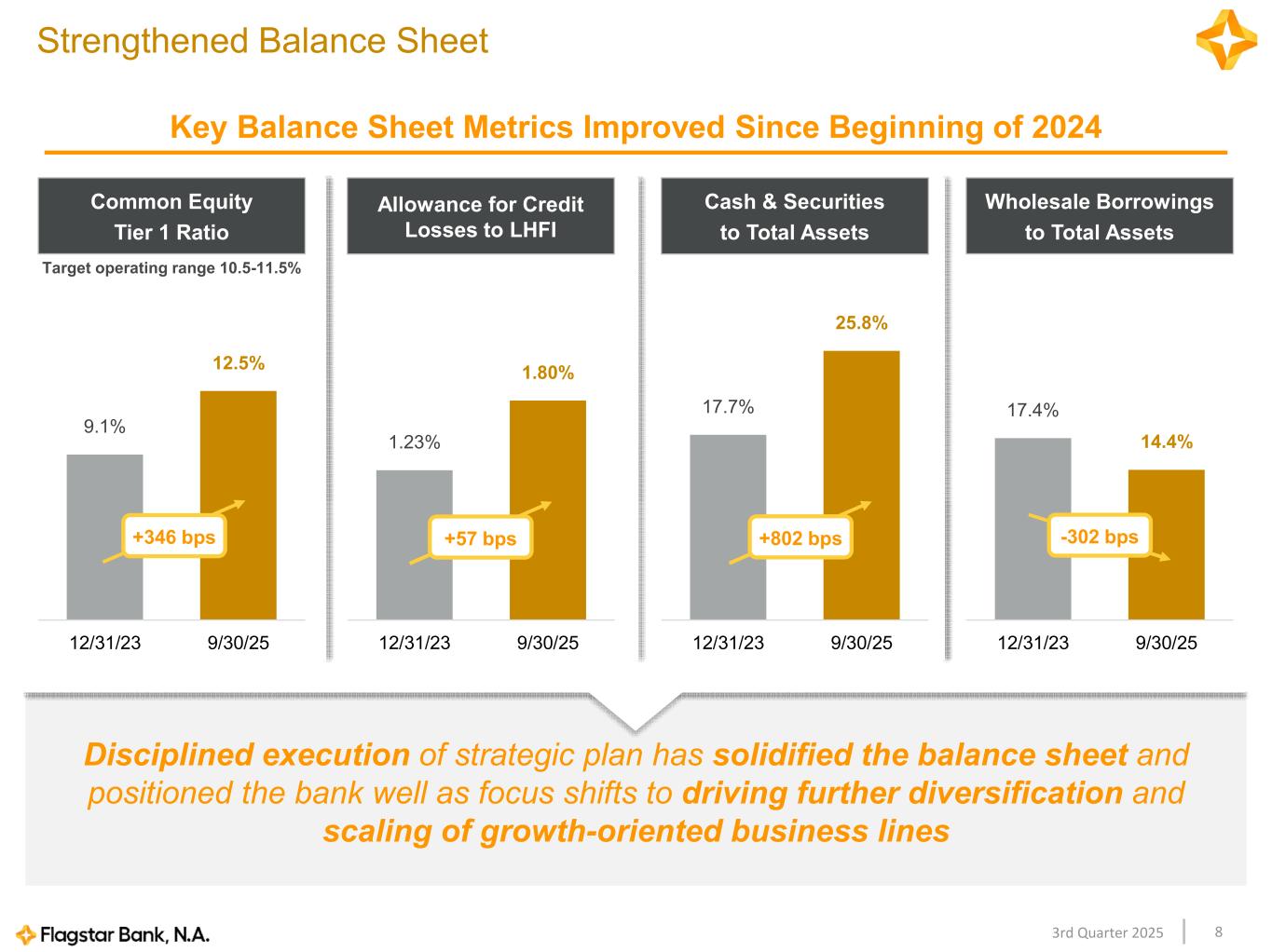 Strengthened Balance Sheet

Key Balance Sheet Metrics Improved Since Beginning of 2024

Common Equity Tier 1 Ratio

Target operating range 10.5-11.5%

9.1%

12.5%

+346 bps

12/31/23

9/30/25

Allowance for Credit Losses to LHFI

1.23%

1.80%

+57 bps

12/31/23

9/30/25

Cash & Securities to Total Assets

17.7%

25.8%

+802 bps

12/31/23

9/30/25

Wholesale Borrowings to Total Assets

17.4%

14.4%

-302 bps

12/31/23

9/30/25

Disciplined execution of strategic plan has solidified the balance sheet and positioned the bank well as focus shifts to driving further diversification and scaling of growth-oriented business lines

Flagstar Bank, N.A.

3rd Quarter 2025

8